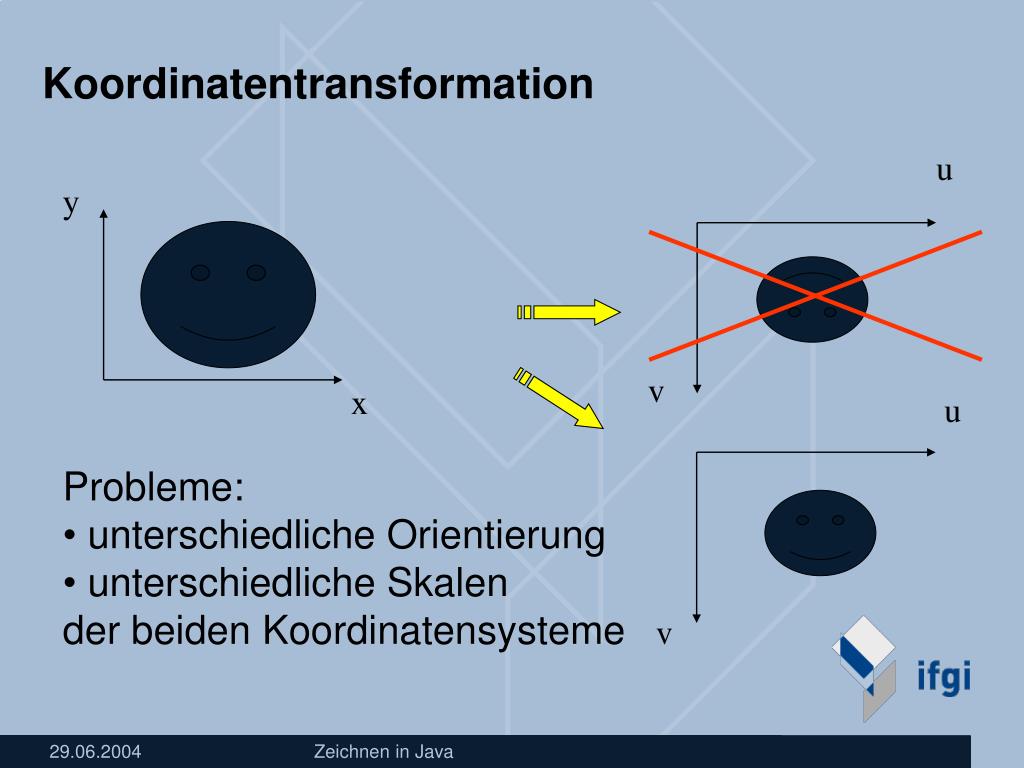 Koordinatentransformation

y

x

u

v

u

v

Probleme:
• unterschiedliche Orientierung
• unterschiedliche Skalen
der beiden Koordinatensysteme

ifgi

29.06.2004

Zeichnen in Java